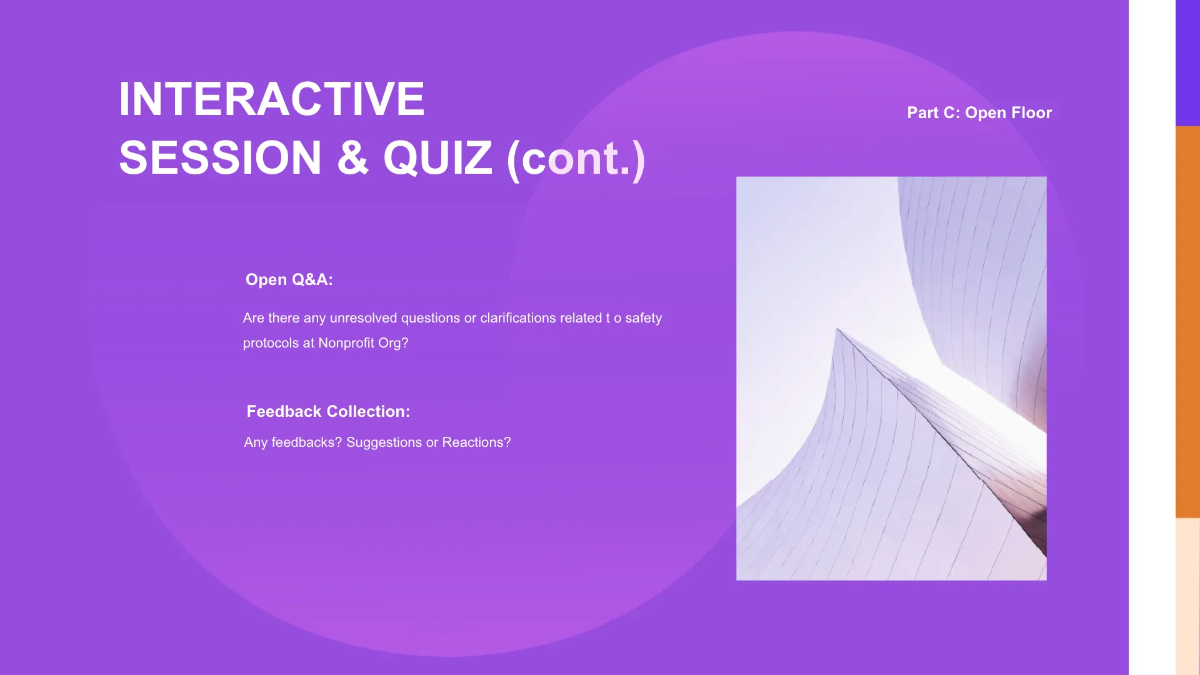 INTERACTIVE SESSION & QUIZ (cont.)

Part C: Open Floor

Open Q&A:

Are there any unresolved questions or clarifications related t o safety protocols at Nonprofit Org?

Feedback Collection:

Any feedbacks? Suggestions or Reactions?